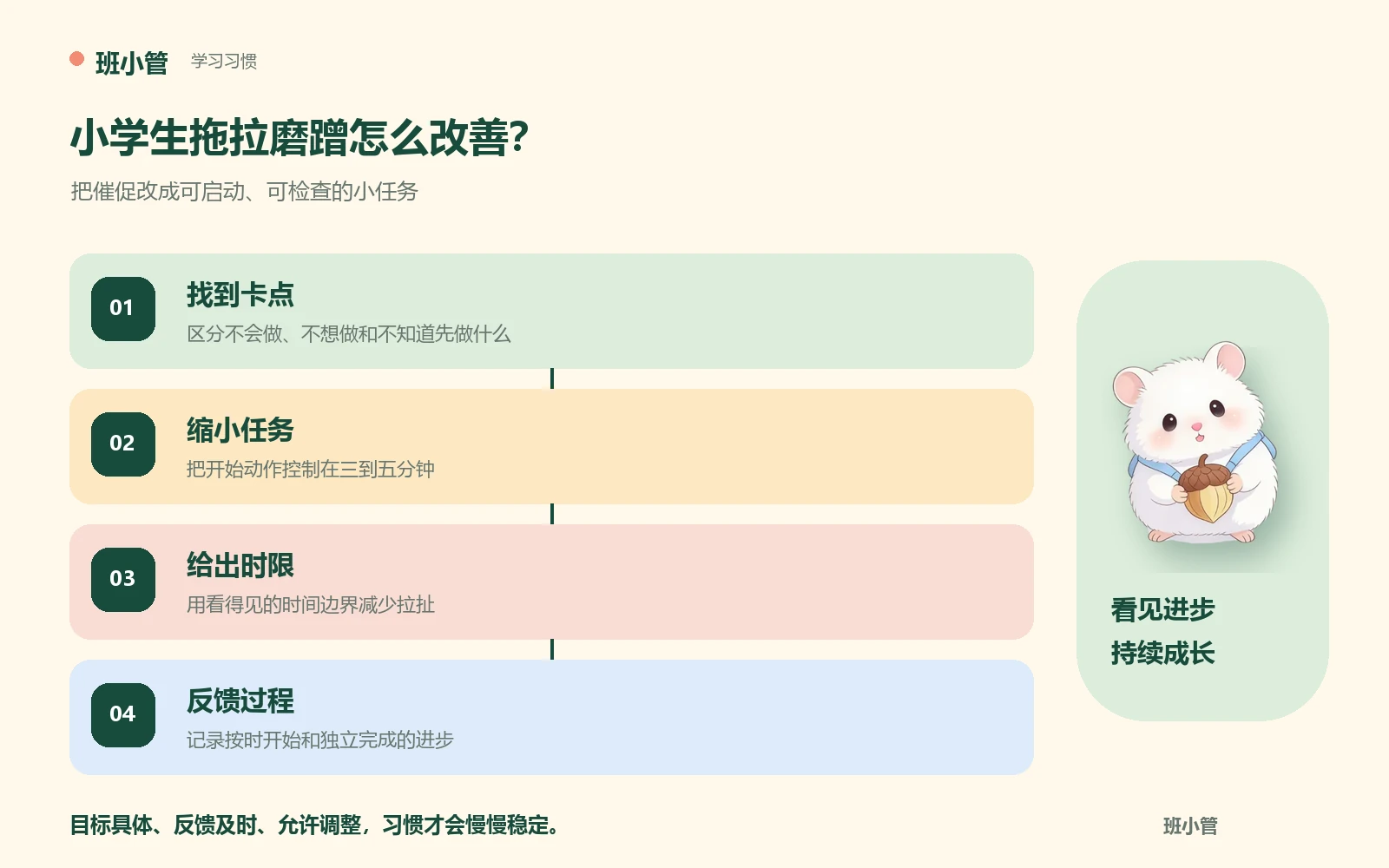 班小管 学习习惯

小学生拖拉磨蹭怎么改善?

把催促改成可启动、可检查的小任务

01
找到卡点
区分不会做、不想做和不知道先做什么

02
缩小任务
把开始动作控制在三到五分钟

03
给出时限
用看得见的时间边界减少拉扯

04
反馈过程
记录按时开始和独立完成的进步

看见进步
持续成长

目标具体、反馈及时、允许调整，习惯才会慢慢稳定。

班小管